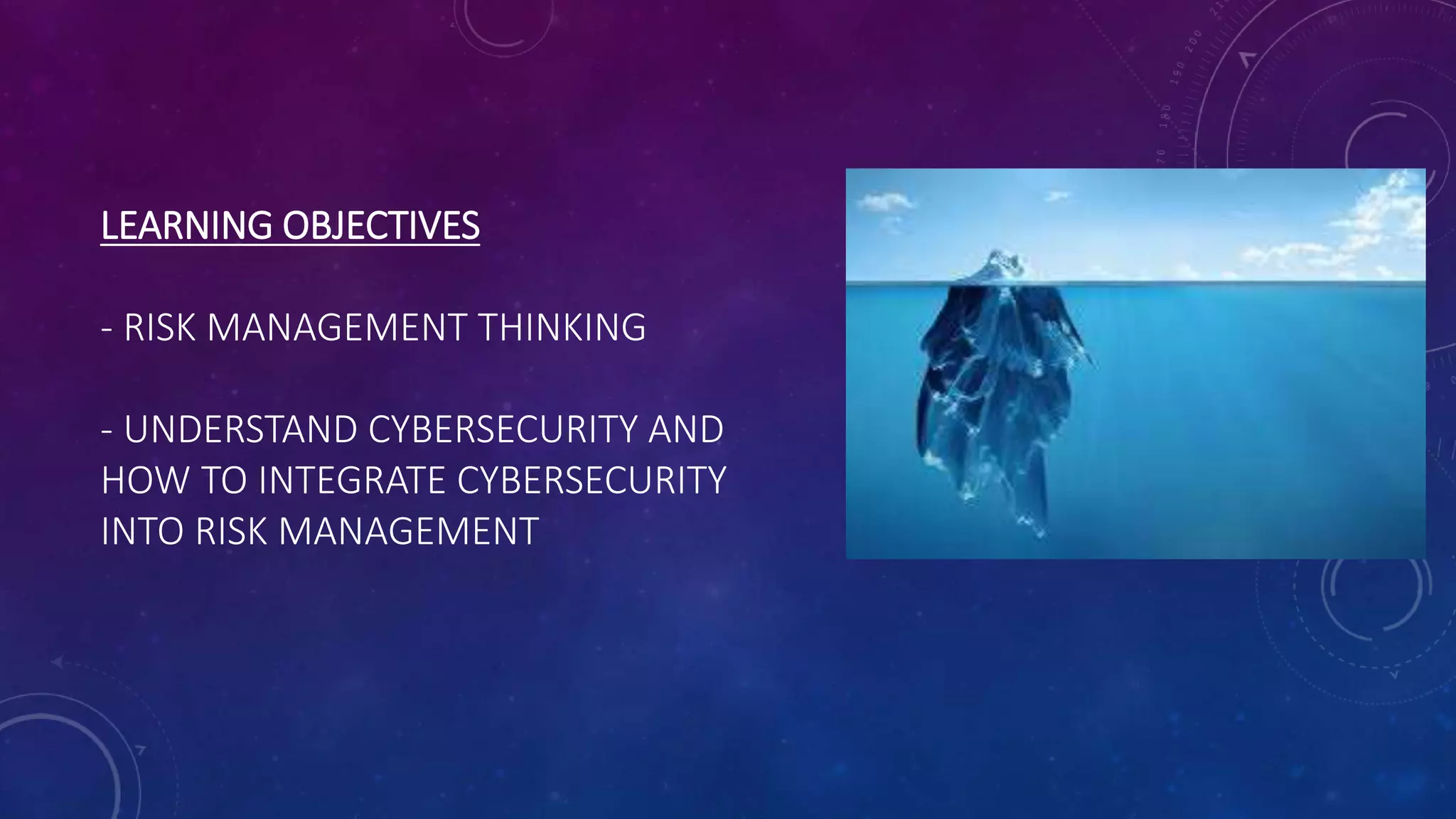 LEARNING OBJECTIVES

- RISK MANAGEMENT THINKING

- UNDERSTAND CYBERSECURITY AND HOW TO INTEGRATE CYBERSECURITY INTO RISK MANAGEMENT